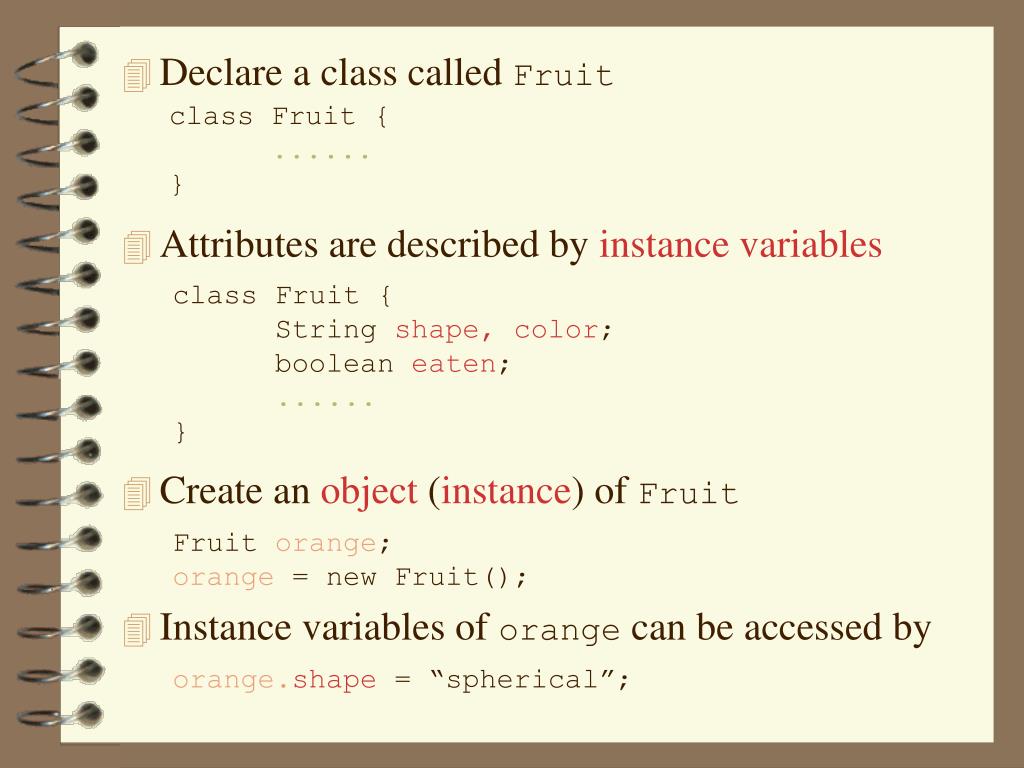 Declare a class called Fruit

class Fruit {
      ......
}

Attributes are described by instance variables

class Fruit {
      String shape, color;
      boolean eaten;
      ......
}

Create an object (instance) of Fruit

Fruit orange;
orange = new Fruit();

Instance variables of orange can be accessed by

orange.shape = “spherical”;